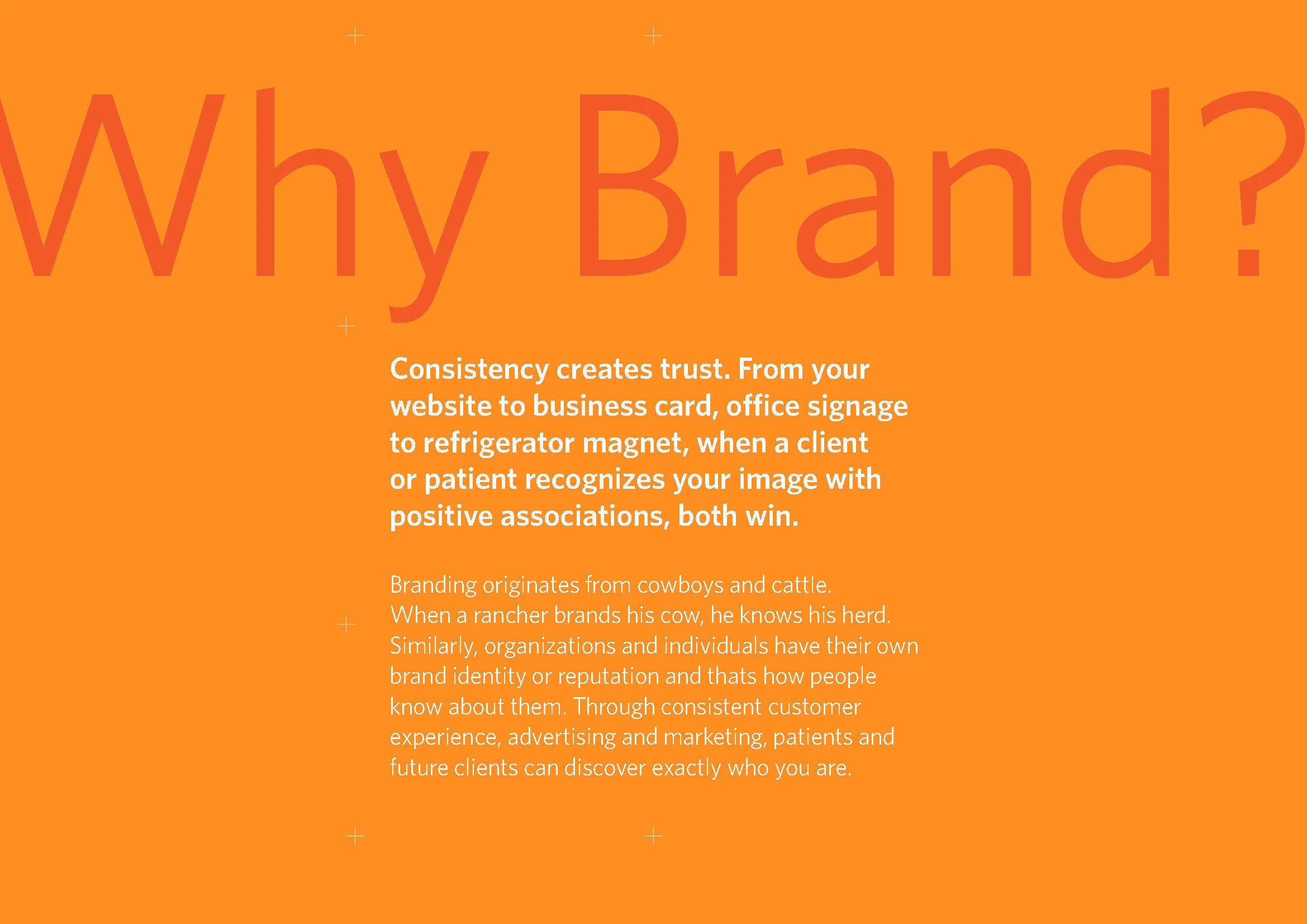 Why Brand?

Consistency creates trust. From your website to business card, office signage to refrigerator magnet, when a client or patient recognizes your image with positive associations, both win.

Branding originates from cowboys and cattle. When a rancher brands his cow, he knows his herd. Similarly, organizations and individuals have their own brand identity or reputation and thats how people know about them. Through consistent customer experience, advertising and marketing, patients and future clients can discover exactly who you are.